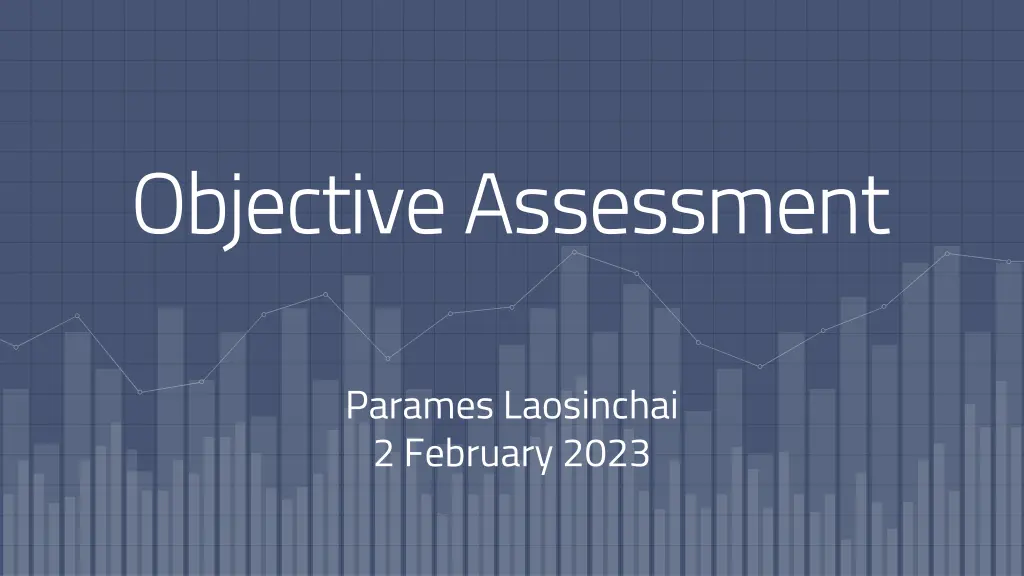 Objective Assessment

Parames Laosinchai
2 February 2023